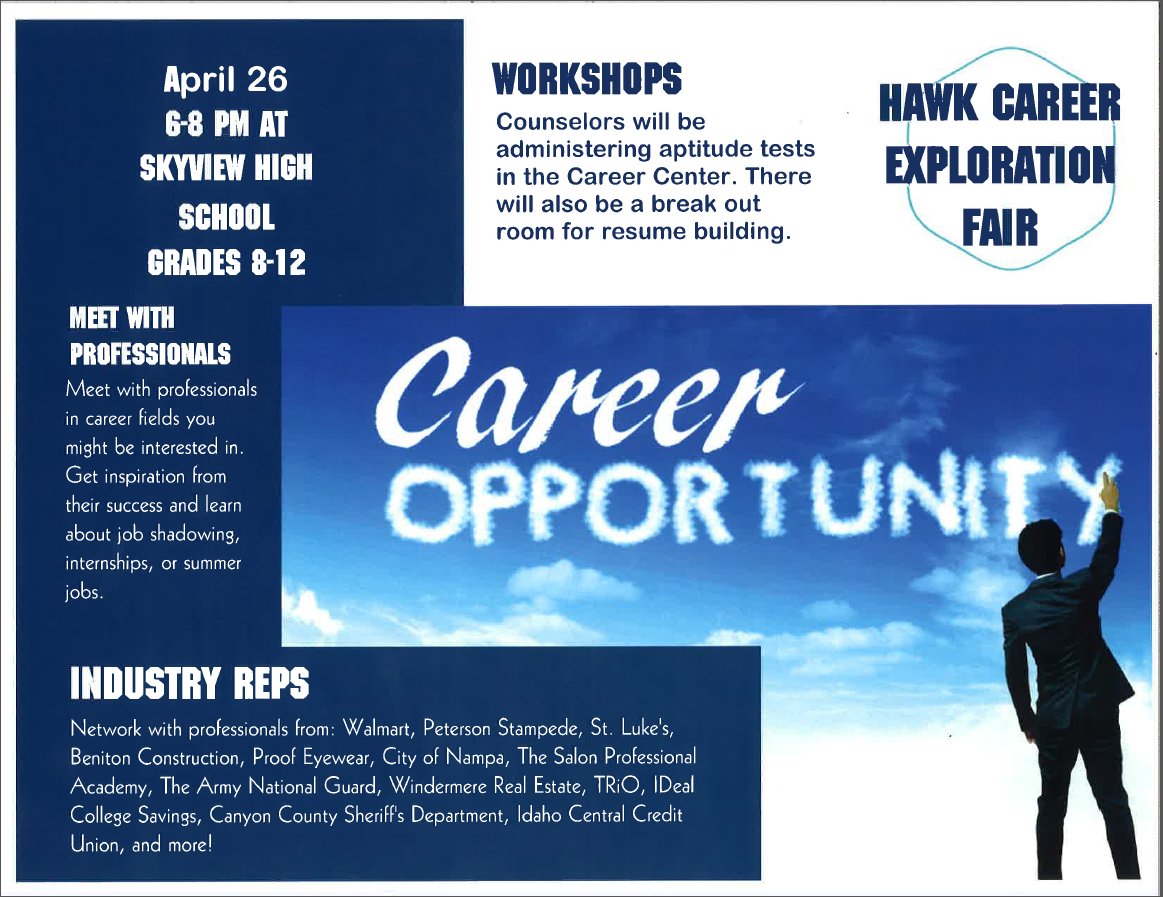 April 26
6-8 PM AT
SKYVIEW HIGH
SCHOOL
GRADES 8-12

WORKSHOPS

Counselors will be administering aptitude tests in the Career Center. There will also be a break out room for resume building.

HAWK CAREER EXPLORATION FAIR

MEET WITH PROFESSIONALS

Meet with professionals in career fields you might be interested in. Get inspiration from their success and learn about job shadowing, internships, or summer jobs.

Career
OPPORTUNITY

INDUSTRY REPS

Network with professionals from: Walmart, Peterson Stampede, St. Luke's, Beniton Construction, Proof Eyewear, City of Nampa, The Salon Professional Academy, The Army National Guard, Windermere Real Estate, TRiO, IDeal College Savings, Canyon County Sheriff's Department, Idaho Central Credit Union, and more!